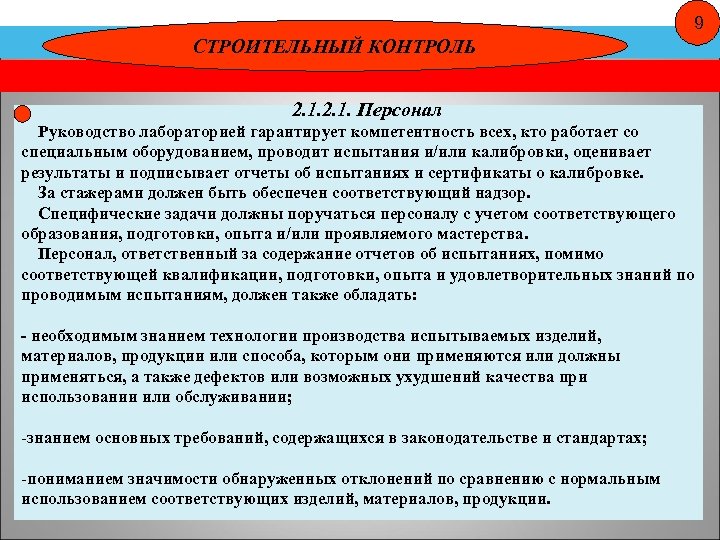 9

СТРОИТЕЛЬНЫЙ КОНТРОЛЬ

2.1.2.1. Персонал

Руководство лабораторией гарантирует компетентность всех, кто работает со специальным оборудованием, проводит испытания и/или калибровки, оценивает результаты и подписывает отчеты об испытаниях и сертификаты о калибровке.

За стажерами должен быть обеспечен соответствующий надзор.

Специфические задачи должны поручаться персоналу с учетом соответствующего образования, подготовки, опыта и/или проявляемого мастерства.

Персонал, ответственный за содержание отчетов об испытаниях, помимо соответствующей квалификации, подготовки, опыта и удовлетворительных знаний по проводимым испытаниям, должен также обладать:

- необходимым знанием технологии производства испытываемых изделий, материалов, продукции или способа, которым они применяются или должны применяться, а также дефектов или возможных ухудшений качества при использовании или обслуживании;

-знанием основных требований, содержащихся в законодательстве и стандартах;

-пониманием значимости обнаруженных отклонений по сравнению с нормальным использованием соответствующих изделий, материалов, продукции.